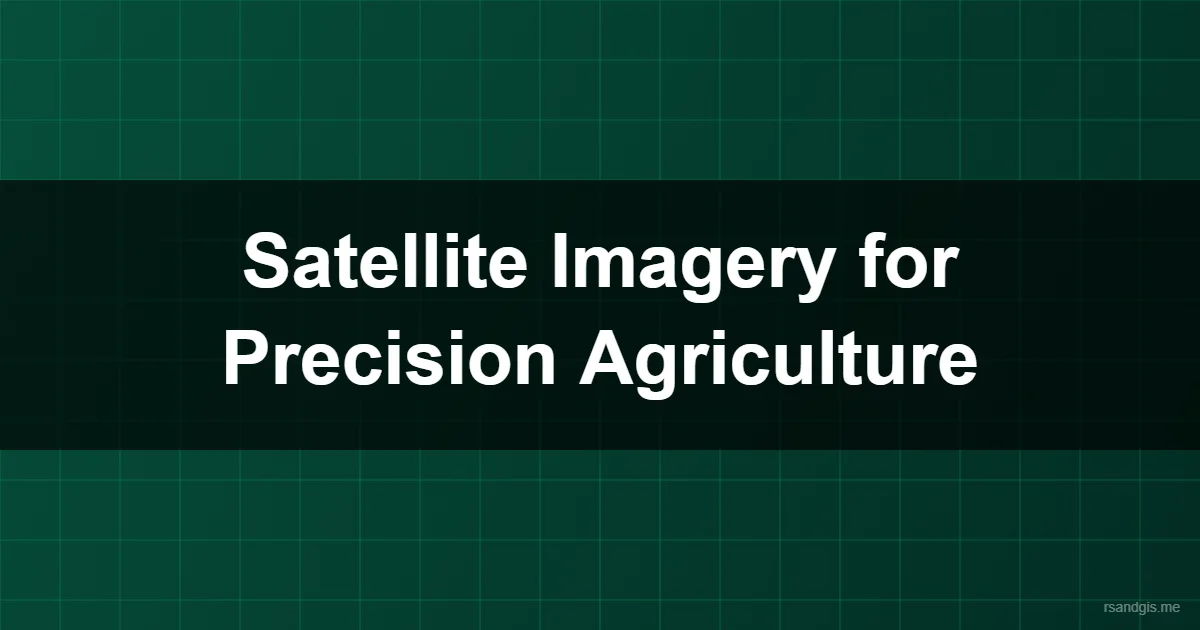 Satellite Imagery for Precision Agriculture

rsandgis.me